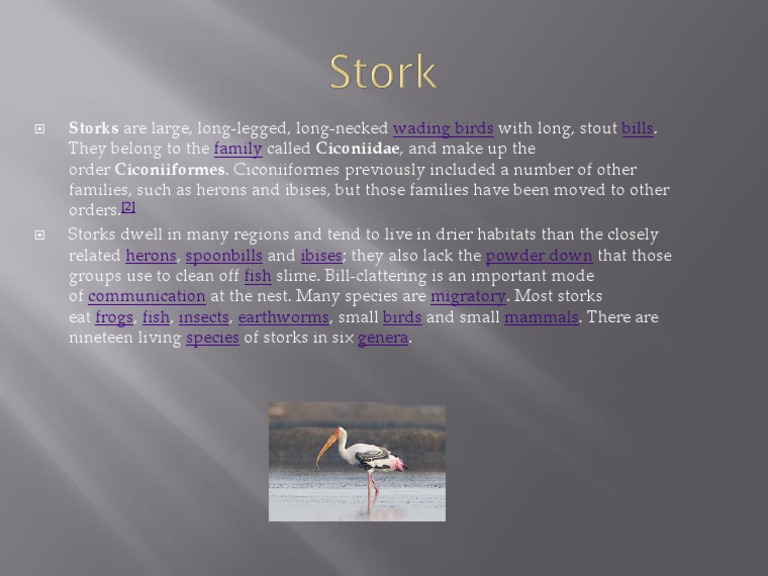 Stork

Storks are large, long-legged, long-necked wading birds with long, stout bills. They belong to the family called Ciconiidae, and make up the order Ciconiiformes. Ciconiiformes previously included a number of other families, such as herons and ibises, but those families have been moved to other orders.[2]

Storks dwell in many regions and tend to live in drier habitats than the closely related herons, spoonbills and ibises; they also lack the powder down that those groups use to clean off fish slime. Bill-clattering is an important mode of communication at the nest. Many species are migratory. Most storks eat frogs, fish, insects, earthworms, small birds and small mammals. There are nineteen living species of storks in six genera.